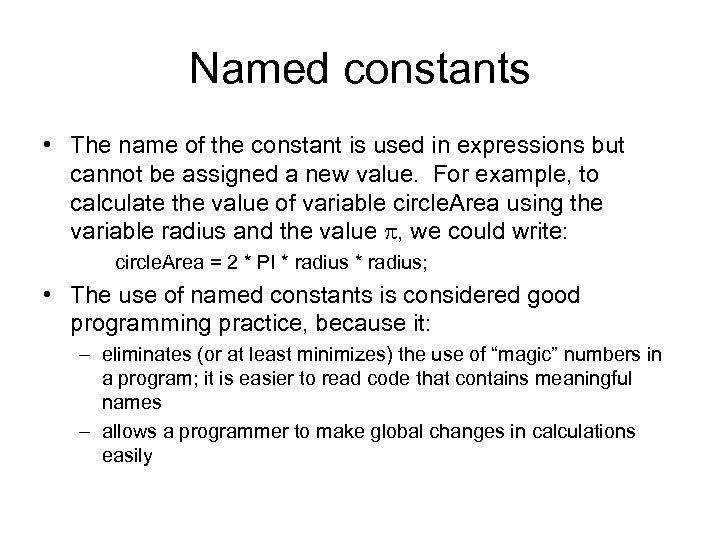 Named constants

• The name of the constant is used in expressions but cannot be assigned a new value. For example, to calculate the value of variable circleArea using the variable radius and the value $\pi$, we could write:

circleArea = 2 * PI * radius * radius;

• The use of named constants is considered good programming practice, because it:

– eliminates (or at least minimizes) the use of “magic” numbers in a program; it is easier to read code that contains meaningful names

– allows a programmer to make global changes in calculations easily